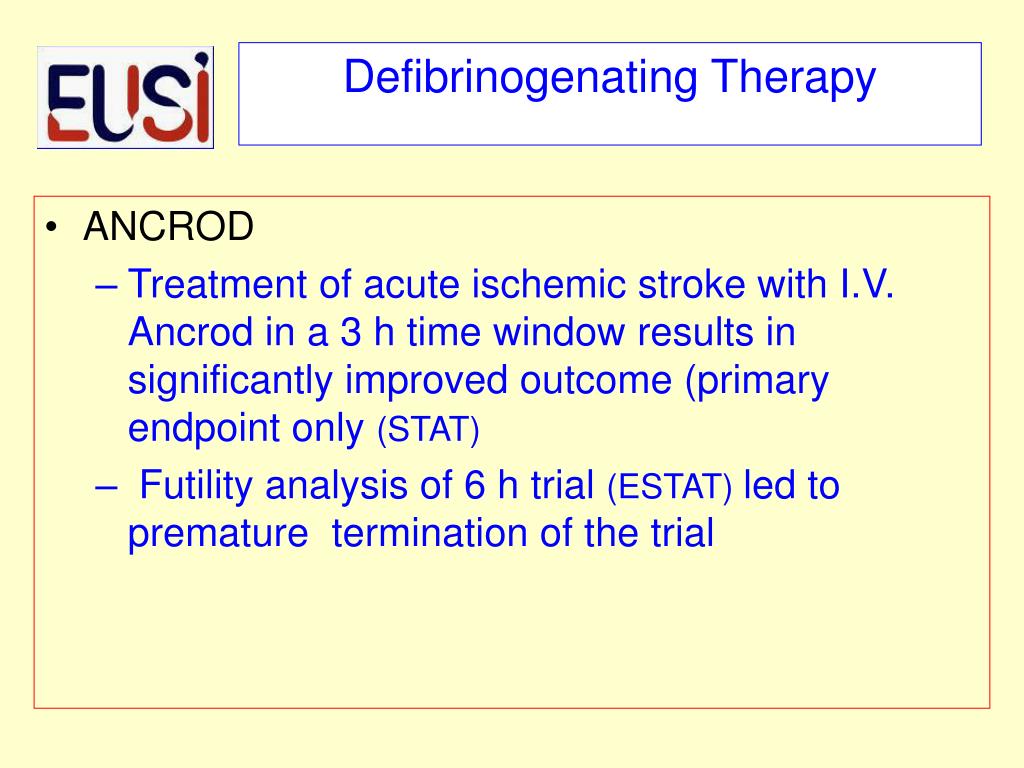 EUSI

Defibrinogenating Therapy

• ANCROD
– Treatment of acute ischemic stroke with I.V. Ancrod in a 3 h time window results in significantly improved outcome (primary endpoint only (STAT)
– Futility analysis of 6 h trial (ESTAT) led to premature termination of the trial